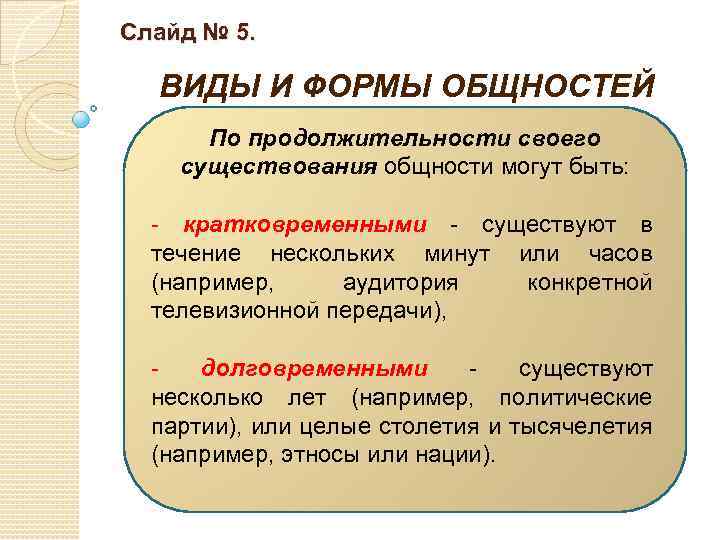 Слайд № 5.

ВИДЫ И ФОРМЫ ОБЩНОСТЕЙ

По продолжительности своего существования общности могут быть:

- кратковременными - существуют в течение нескольких минут или часов (например, аудитория конкретной телевизионной передачи),

- долговременными - существуют несколько лет (например, политические партии), или целые столетия и тысячелетия (например, этносы или нации).